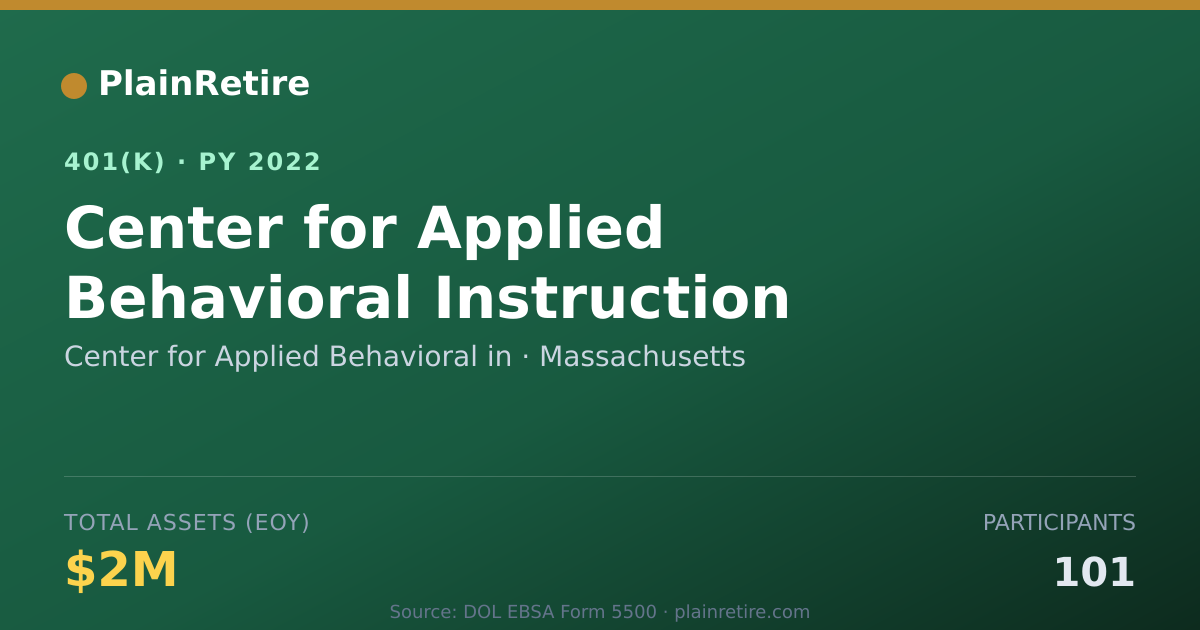 PlainRetire

401(K) · PY 2022

Center for Applied Behavioral Instruction

Center for Applied Behavioral in · Massachusetts

TOTAL ASSETS (EOY)

$2M

PARTICIPANTS

101

Source: DOL EBSA Form 5500 · plainretire.com